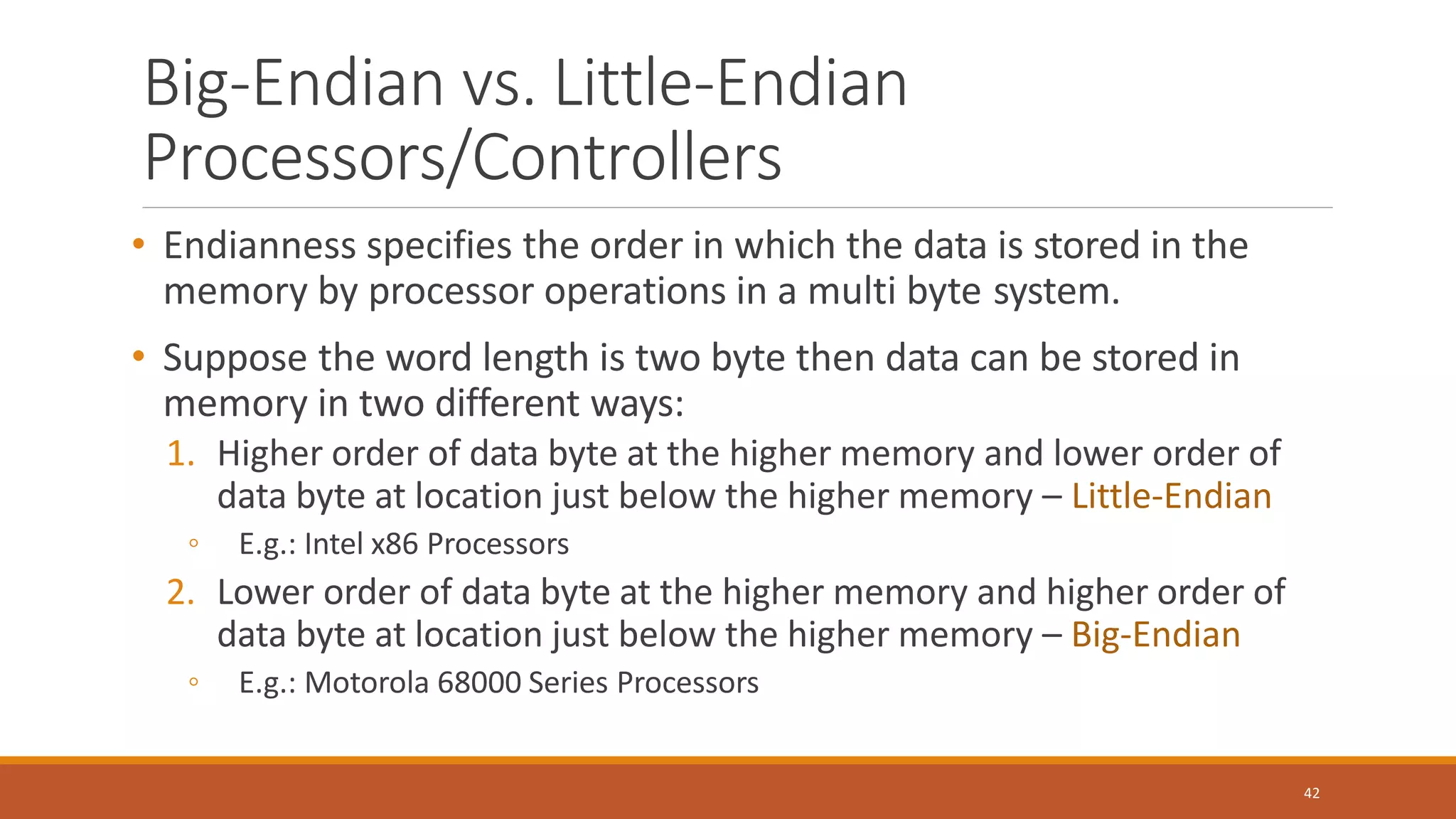 Big-Endian vs. Little-Endian Processors/Controllers

• Endianness specifies the order in which the data is stored in the memory by processor operations in a multi byte system.

• Suppose the word length is two byte then data can be stored in memory in two different ways:

1. Higher order of data byte at the higher memory and lower order of data byte at location just below the higher memory – Little-Endian
◦ E.g.: Intel x86 Processors
2. Lower order of data byte at the higher memory and higher order of data byte at location just below the higher memory – Big-Endian
◦ E.g.: Motorola 68000 Series Processors

42